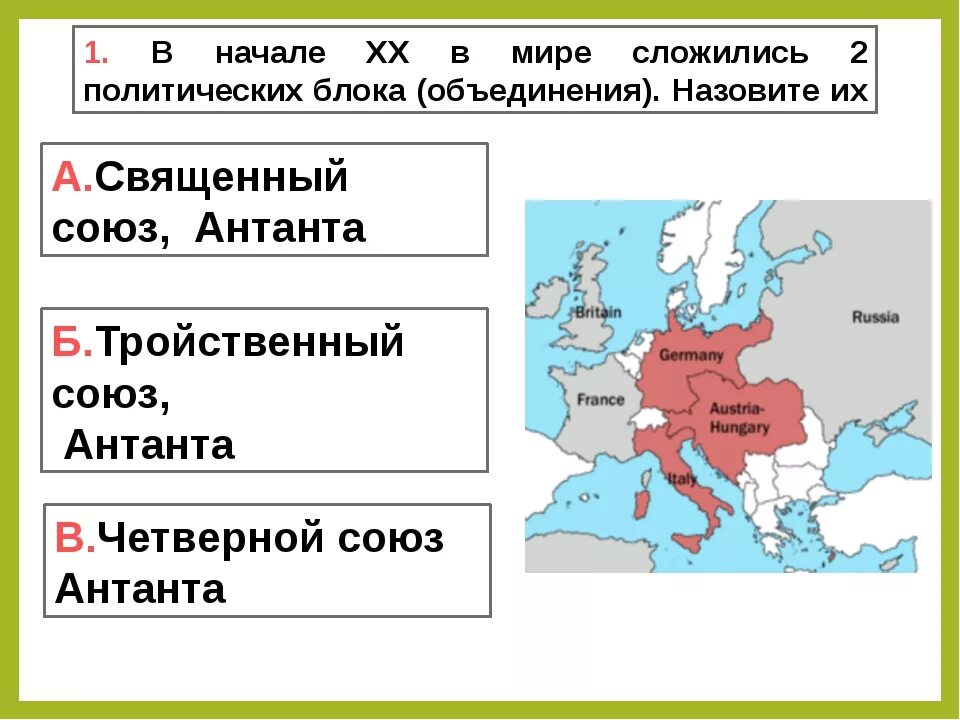 1. В начале XX в мире сложились 2 политических блока (объединения). Назовите их

А.Священный союз, Антанта

Б.Тройственный союз,
Антанта

В.Четверной союз Антанта

Britain
Russia
Germany
France
Austria-Hungary
Italy